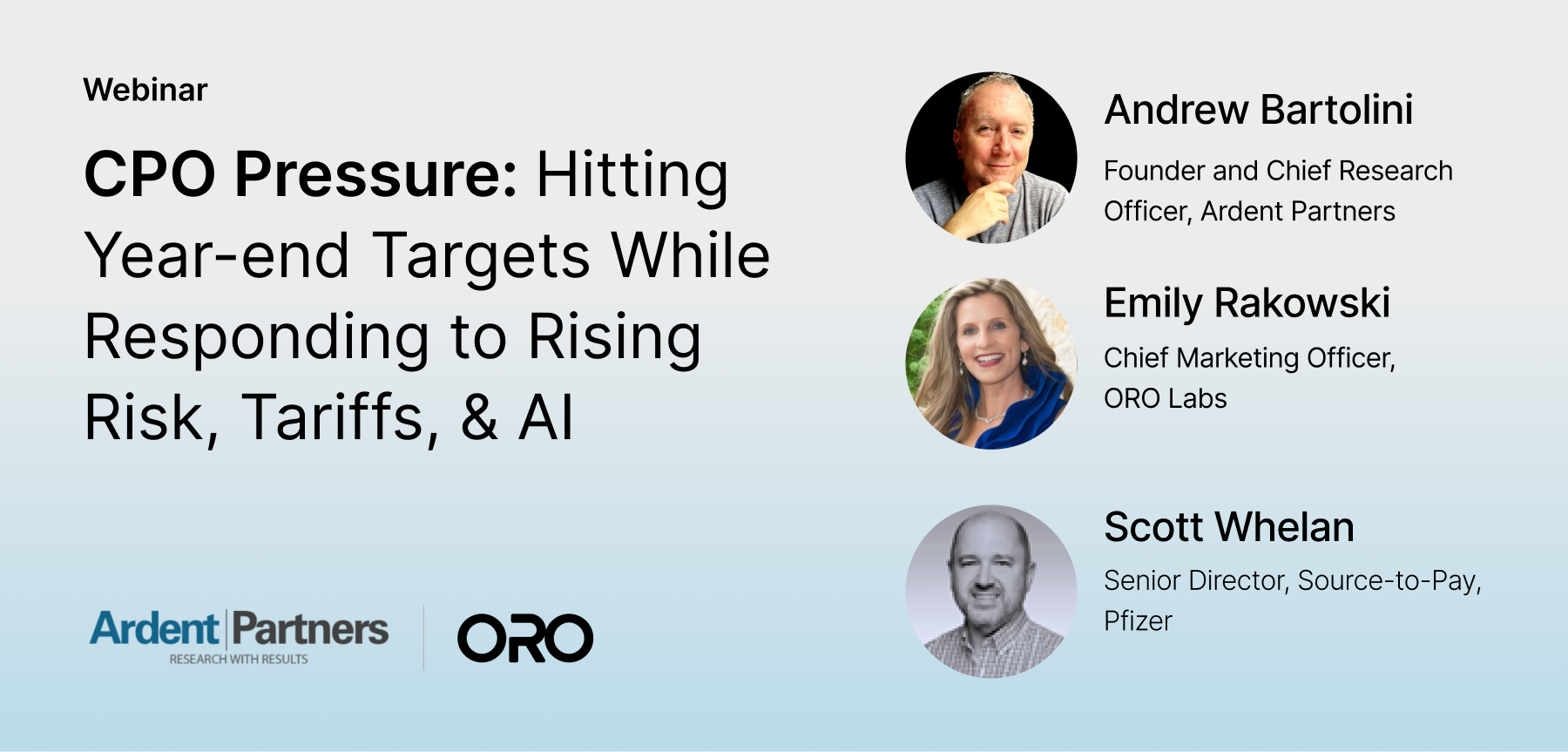 Webinar

CPO Pressure: Hitting Year-end Targets While Responding to Rising Risk, Tariffs, & AI

Ardent Partners
RESEARCH WITH RESULTS

ORO

Andrew Bartolini
Founder and Chief Research Officer, Ardent Partners

Emily Rakowski
Chief Marketing Officer, ORO Labs

Scott Whelan
Senior Director, Source-to-Pay, Pfizer